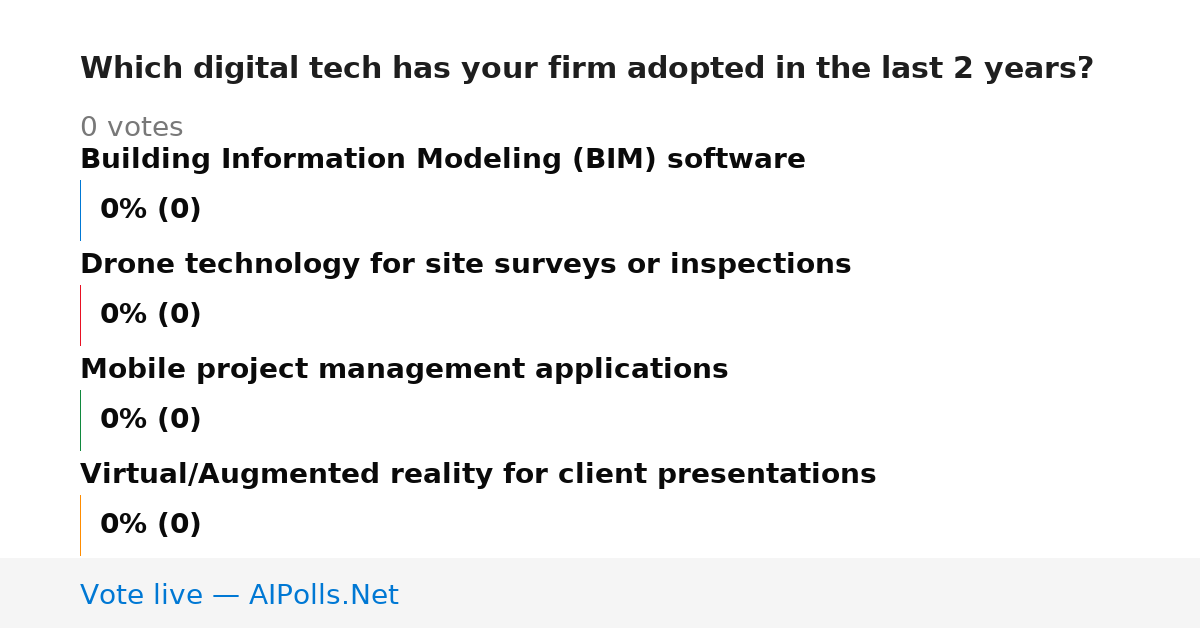 Which digital tech has your firm adopted in the last 2 years?

0 votes

Building Information Modeling (BIM) software

0% (0)

Drone technology for site surveys or inspections

0% (0)

Mobile project management applications

0% (0)

Virtual/Augmented reality for client presentations

0% (0)

Vote live — AIPolls.Net